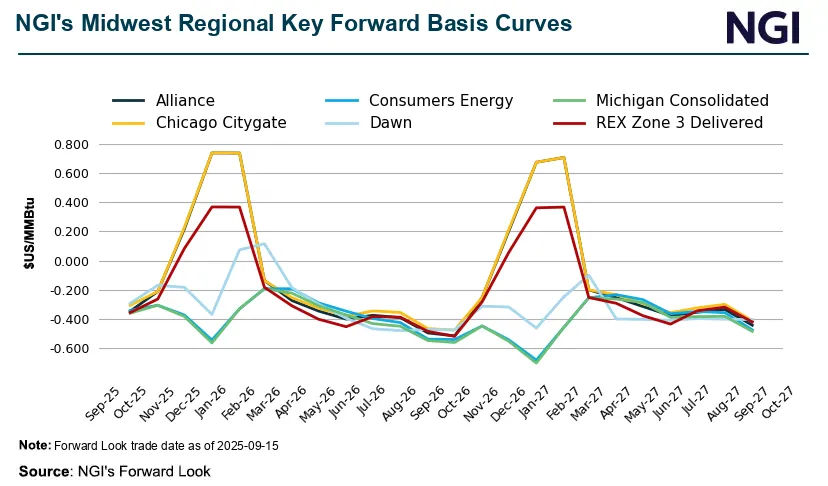 NGI's Midwest Regional Key Forward Basis Curves

NGI

Alliance
Chicago Citygate
Consumers Energy
Dawn
Michigan Consolidated
REX Zone 3 Delivered

$US/MMBtu

0.800
0.600
0.400
0.200
0.000
-0.200
-0.400
-0.600

Sep-25 Oct-25 Nov-25 Dec-25 Jan-26 Feb-26 Mar-26 Apr-26 May-26 Jun-26 Jul-26 Aug-26 Sep-26 Oct-26 Nov-26 Dec-26 Jan-27 Feb-27 Mar-27 Apr-27 May-27 Jun-27 Jul-27 Aug-27 Sep-27 Oct-27

Note: Forward Look trade date as of 2025-09-15

Source: NGI's Forward Look